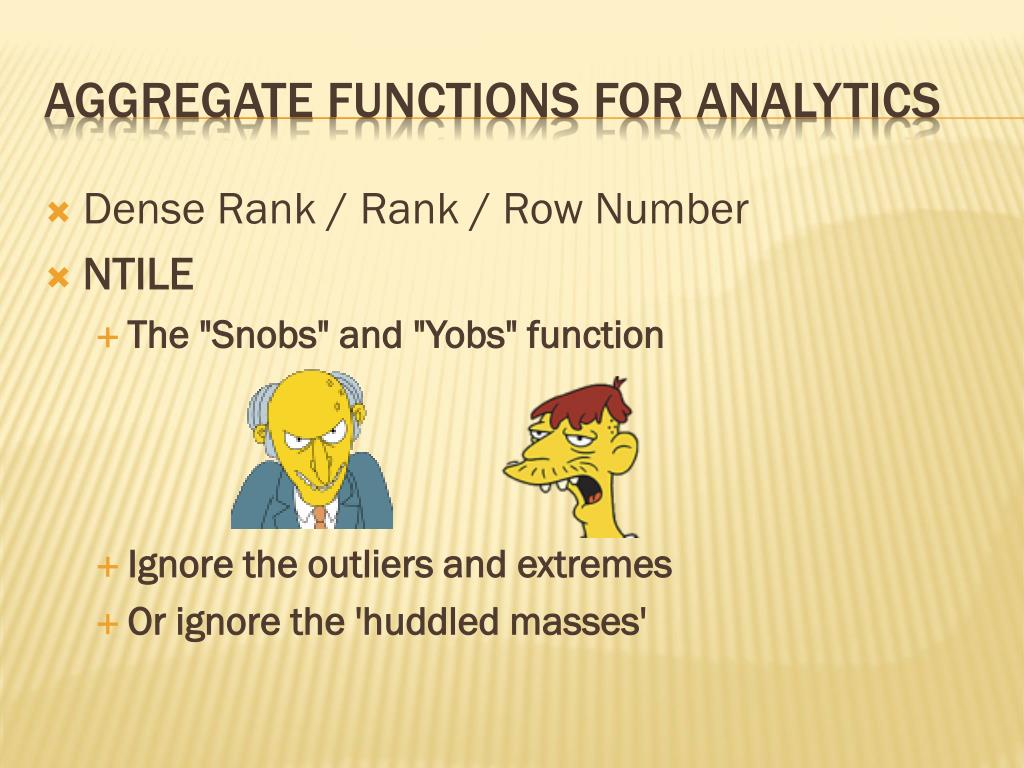 AGGREGATE FUNCTIONS FOR ANALYTICS

Dense Rank / Rank / Row Number
NTILE
The "Snobs" and "Yobs" function
Ignore the outliers and extremes
Or ignore the 'huddled masses'